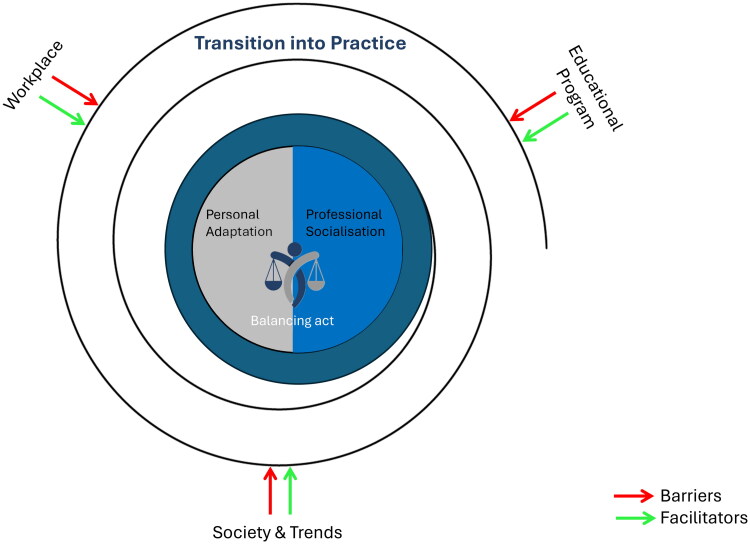 Transition into Practice

Workplace

Educational Program

Personal Adaptation

Professional Socialisation

Balancing act

Society & Trends

Barriers
Facilitators